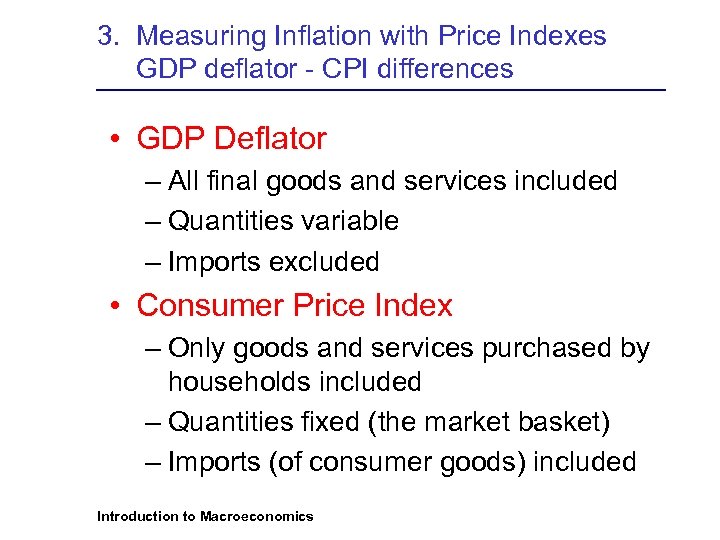 3. Measuring Inflation with Price Indexes
GDP deflator - CPI differences

• GDP Deflator
– All final goods and services included
– Quantities variable
– Imports excluded
• Consumer Price Index
– Only goods and services purchased by households included
– Quantities fixed (the market basket)
– Imports (of consumer goods) included

Introduction to Macroeconomics